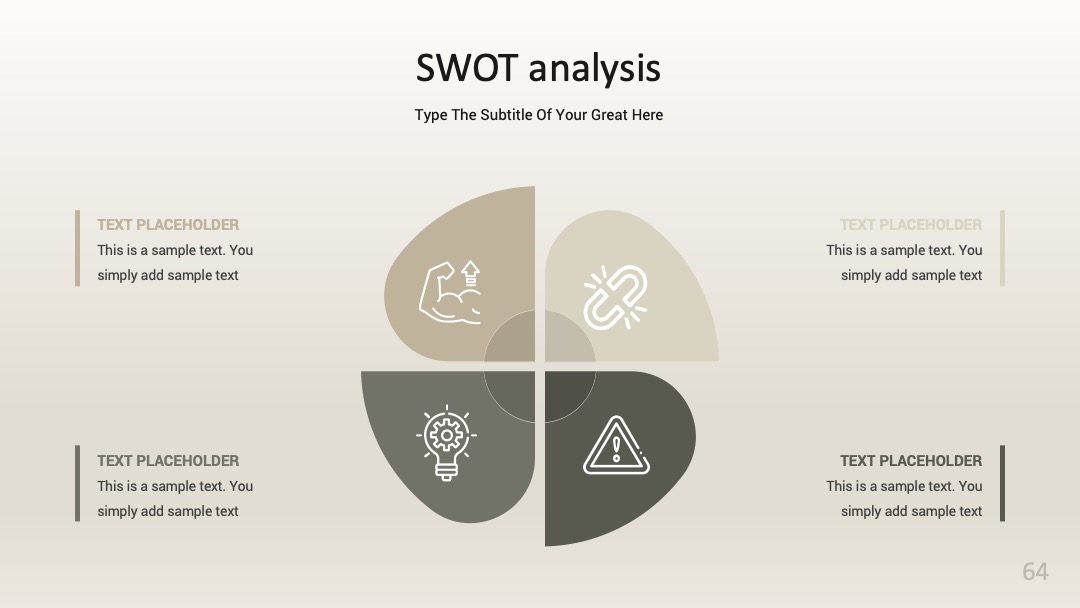 SWOT analysis

Type The Subtitle Of Your Great Here

TEXT PLACEHOLDER
This is a sample text. You simply add sample text

TEXT PLACEHOLDER
This is a sample text. You simply add sample text

TEXT PLACEHOLDER
This is a sample text. You simply add sample text

TEXT PLACEHOLDER
This is a sample text. You simply add sample text

64